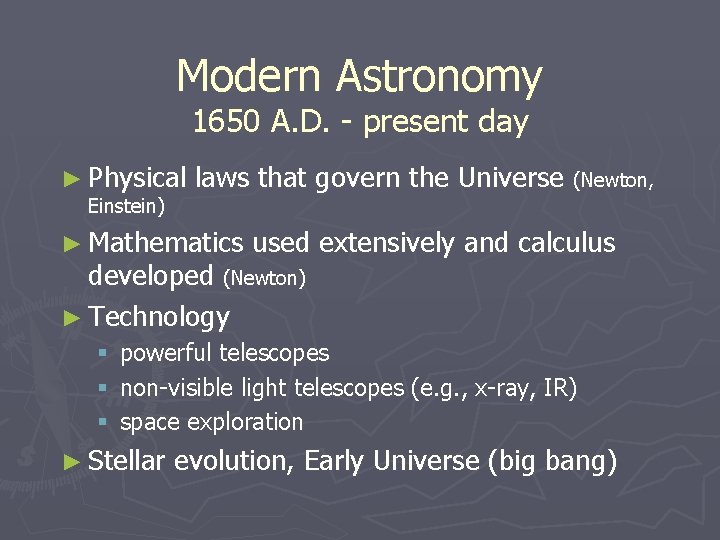 Modern Astronomy
1650 A.D. - present day

► Physical laws that govern the Universe (Newton, Einstein)

► Mathematics used extensively and calculus developed (Newton)

► Technology
▪ powerful telescopes
▪ non-visible light telescopes (e.g., x-ray, IR)
▪ space exploration

► Stellar evolution, Early Universe (big bang)